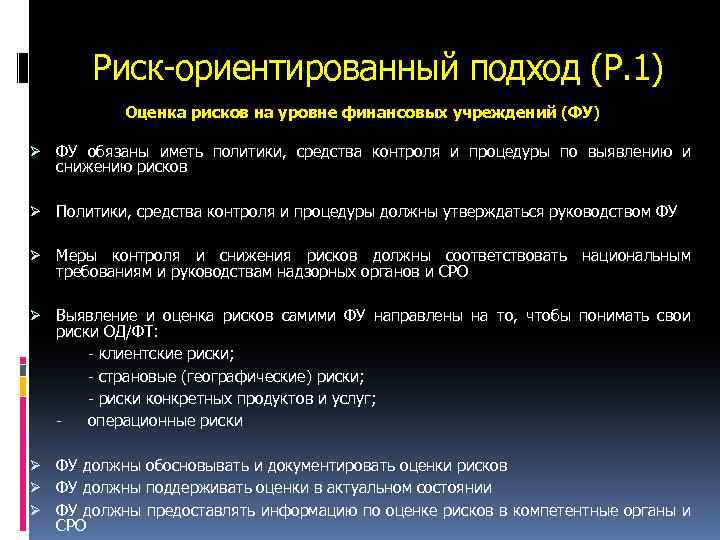 Риск-ориентированный подход (Р.1)

Оценка рисков на уровне финансовых учреждений (ФУ)

➢ ФУ обязаны иметь политики, средства контроля и процедуры по выявлению и снижению рисков

➢ Политики, средства контроля и процедуры должны утверждаться руководством ФУ

➢ Меры контроля и снижения рисков должны соответствовать национальным требованиям и руководствам надзорных органов и СРО

➢ Выявление и оценка рисков самими ФУ направлены на то, чтобы понимать свои риски ОД/ФТ:
- клиентские риски;
- страновые (географические) риски;
- риски конкретных продуктов и услуг;
- операционные риски

➢ ФУ должны обосновывать и документировать оценки рисков
➢ ФУ должны поддерживать оценки в актуальном состоянии
➢ ФУ должны предоставлять информацию по оценке рисков в компетентные органы и СРО